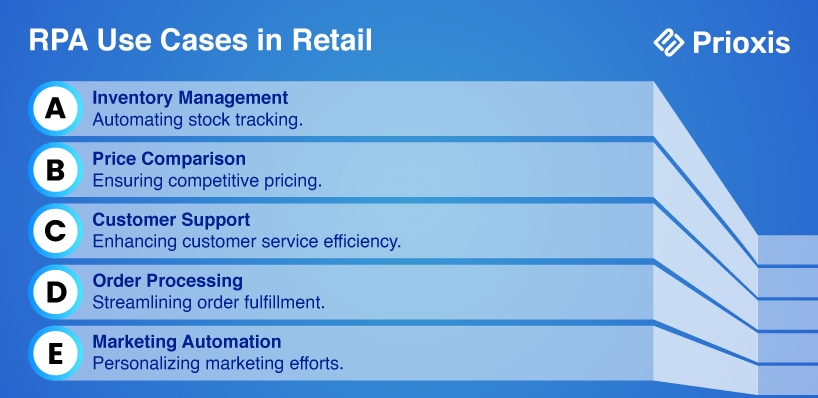 RPA Use Cases in Retail

Prioxis

A
Inventory Management
Automating stock tracking.

B
Price Comparison
Ensuring competitive pricing.

C
Customer Support
Enhancing customer service efficiency.

D
Order Processing
Streamlining order fulfillment.

E
Marketing Automation
Personalizing marketing efforts.